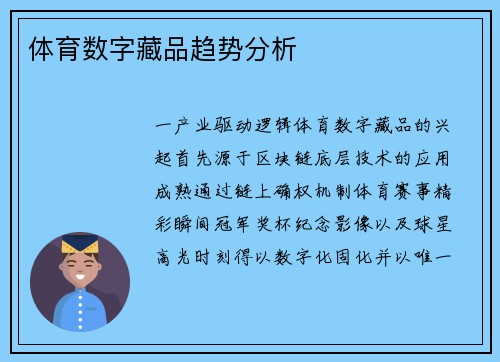 体育数字藏品趋势分析

一产业驱动逻辑体育数字藏品的兴起首先源于区块链底层技术的应用成熟通过链上确权机制体育赛事精彩瞬间冠军奖杯纪念影像以及球星高光时刻得以数字化固化并以唯一